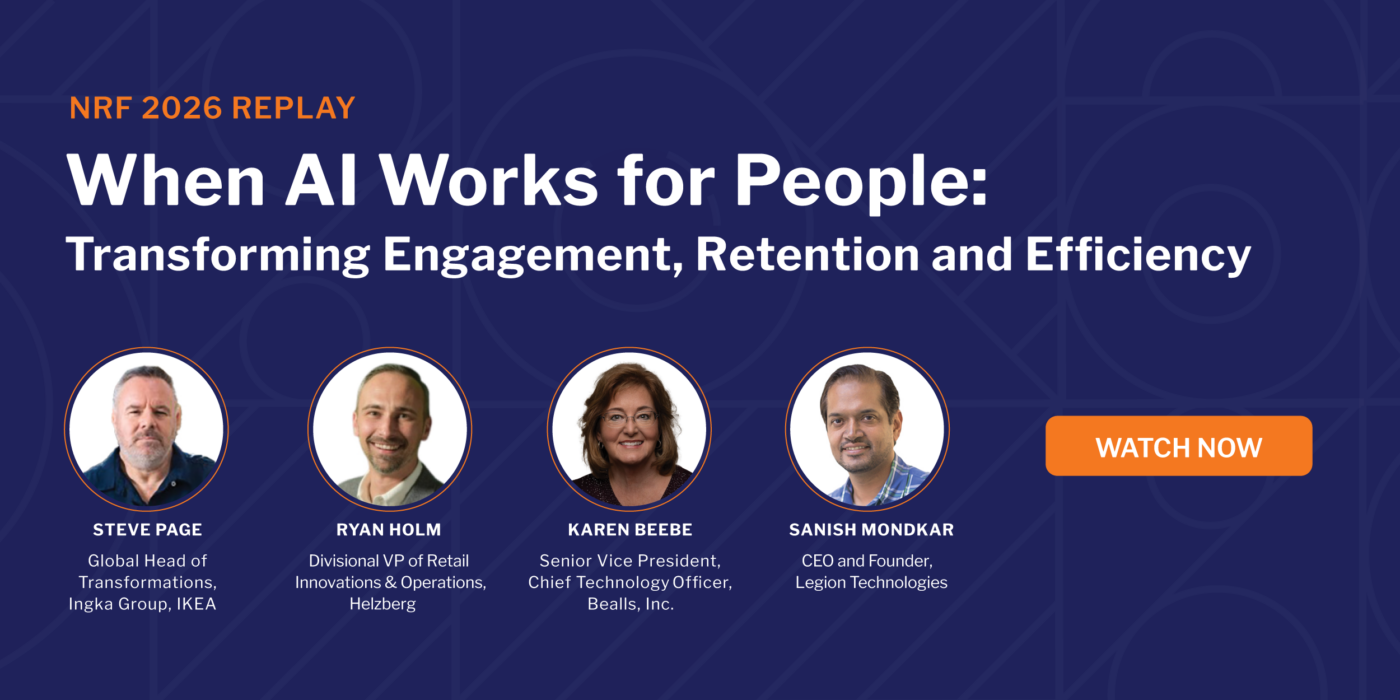 NRF 2026 REPLAY

When AI Works for People:
Transforming Engagement, Retention and Efficiency

STEVE PAGE
Global Head of Transformations, Ingka Group, IKEA

RYAN HOLM
Divisional VP of Retail Innovations & Operations, Helzberg

KAREN BEEBE
Senior Vice President, Chief Technology Officer, Bealls, Inc.

SANISH MONDKAR
CEO and Founder, Legion Technologies

WATCH NOW